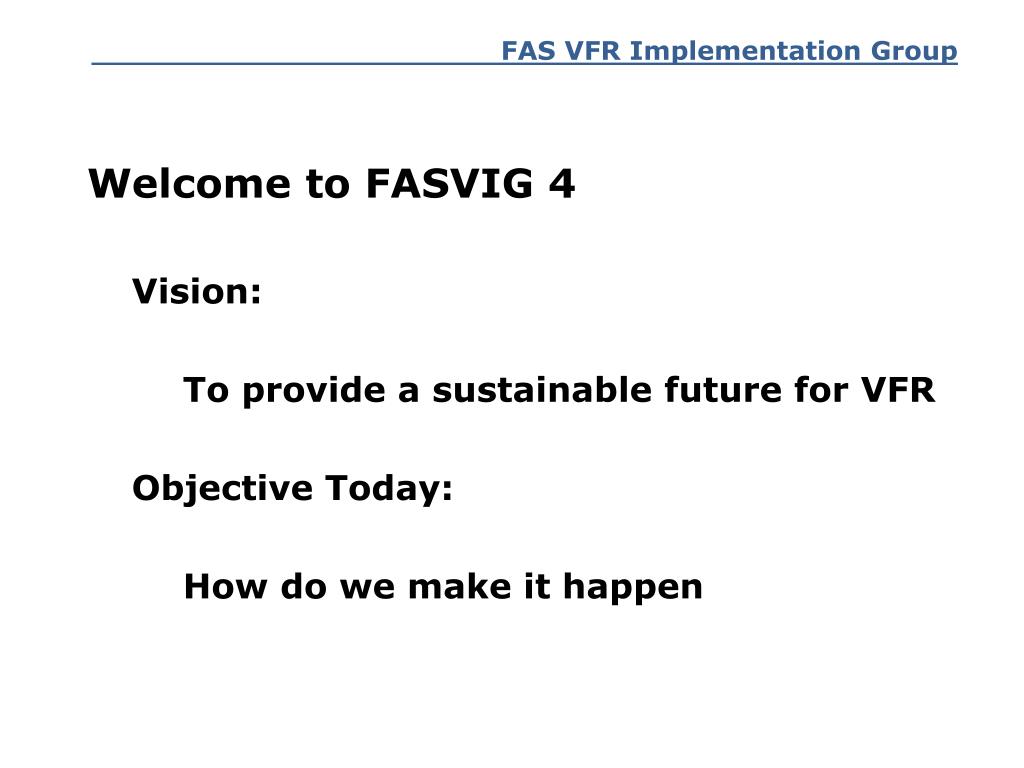 FAS VFR Implementation Group

Welcome to FASVIG 4

Vision:

To provide a sustainable future for VFR

Objective Today:

How do we make it happen